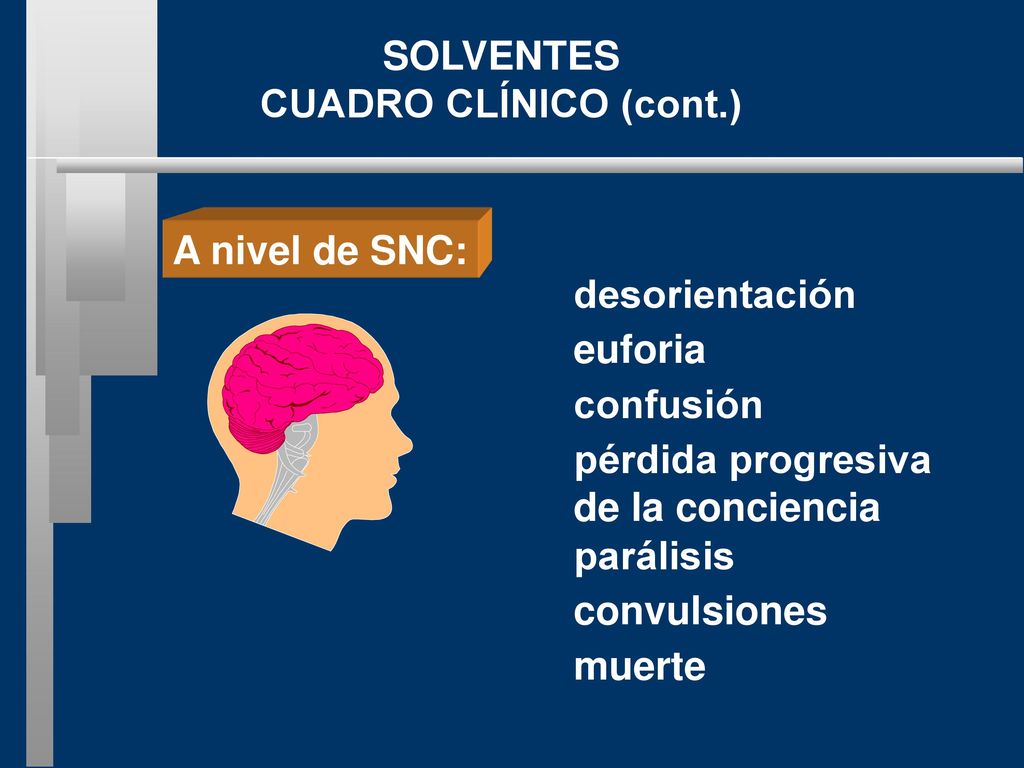 SOLVENTES
CUADRO CLÍNICO (cont.)

A nivel de SNC:

desorientación
euforia
confusión
pérdida progresiva de la conciencia
parálisis
convulsiones
muerte